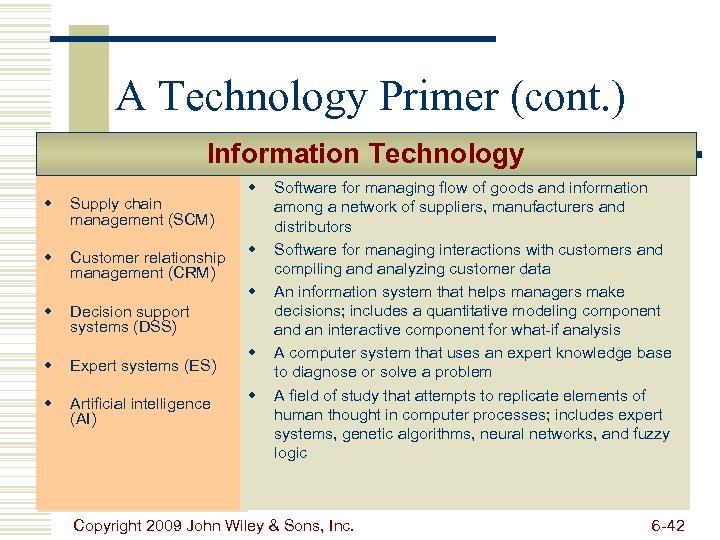 A Technology Primer (cont.)

Information Technology

- Supply chain management (SCM)
- Customer relationship management (CRM)
- Decision support systems (DSS)
- Expert systems (ES)
- Artificial intelligence (AI)

- Software for managing flow of goods and information among a network of suppliers, manufacturers and distributors
- Software for managing interactions with customers and compiling and analyzing customer data
- An information system that helps managers make decisions; includes a quantitative modeling component and an interactive component for what-if analysis
- A computer system that uses an expert knowledge base to diagnose or solve a problem
- A field of study that attempts to replicate elements of human thought in computer processes; includes expert systems, genetic algorithms, neural networks, and fuzzy logic

Copyright 2009 John Wiley & Sons, Inc.

6-42